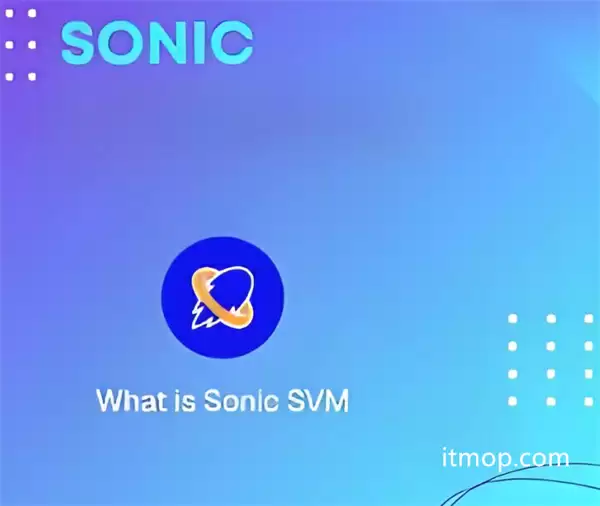 SONIC

What is Sonic SVM

itmop.com